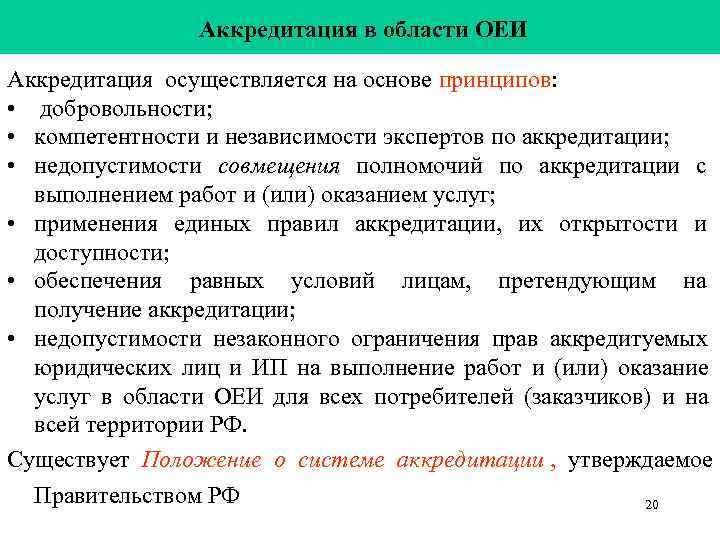 Аккредитация в области ОЕИ

Аккредитация осуществляется на основе принципов:
• добровольности;
• компетентности и независимости экспертов по аккредитации;
• недопустимости совмещения полномочий по аккредитации с выполнением работ и (или) оказанием услуг;
• применения единых правил аккредитации, их открытости и доступности;
• обеспечения равных условий лицам, претендующим на получение аккредитации;
• недопустимости незаконного ограничения прав аккредитуемых юридических лиц и ИП на выполнение работ и (или) оказание услуг в области ОЕИ для всех потребителей (заказчиков) и на всей территории РФ.

Существует Положение о системе аккредитации , утверждаемое Правительством РФ

20